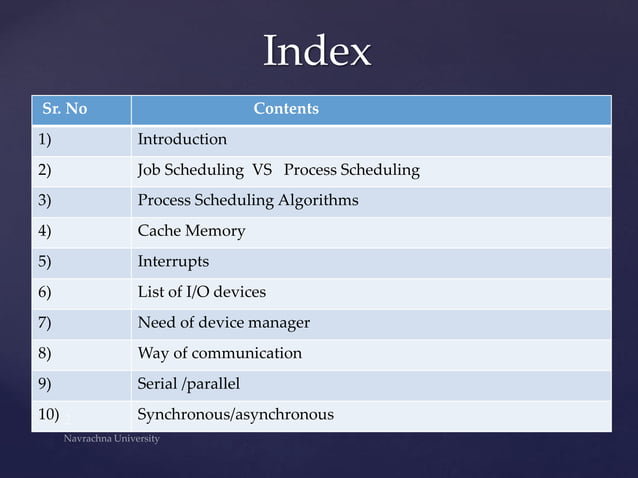 Index

| Sr. No | Contents |
|---|---|
| 1) | Introduction |
| 2) | Job Scheduling VS Process Scheduling |
| 3) | Process Scheduling Algorithms |
| 4) | Cache Memory |
| 5) | Interrupts |
| 6) | List of I/O devices |
| 7) | Need of device manager |
| 8) | Way of communication |
| 9) | Serial /parallel |
| 10) | Synchronous/asynchronous |

Navrachna University